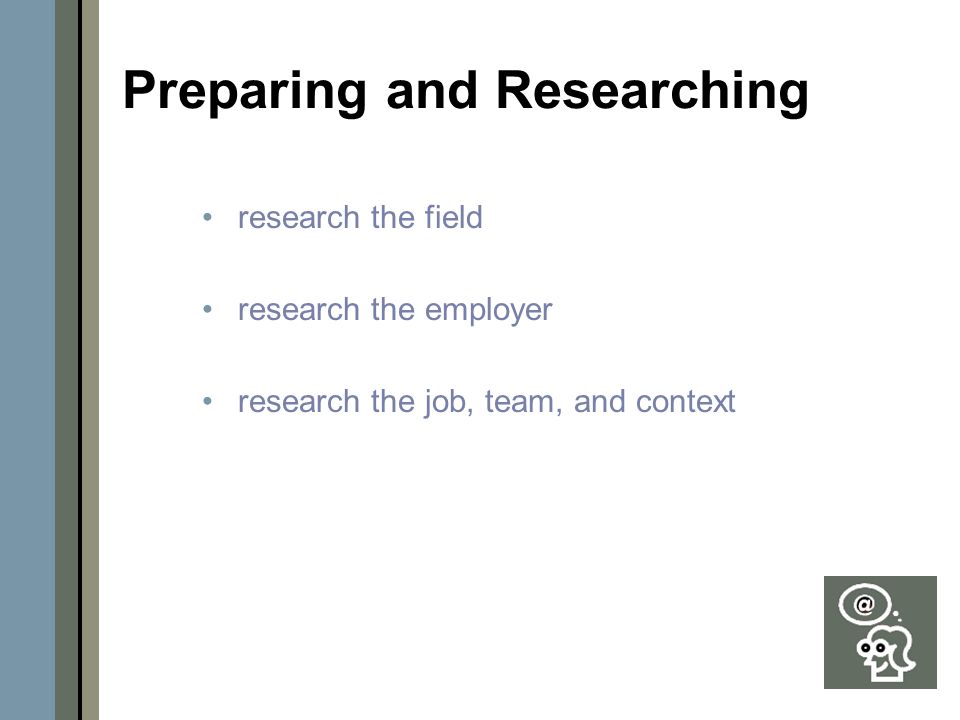 Preparing and Researching

• research the field

• research the employer

• research the job, team, and context

@